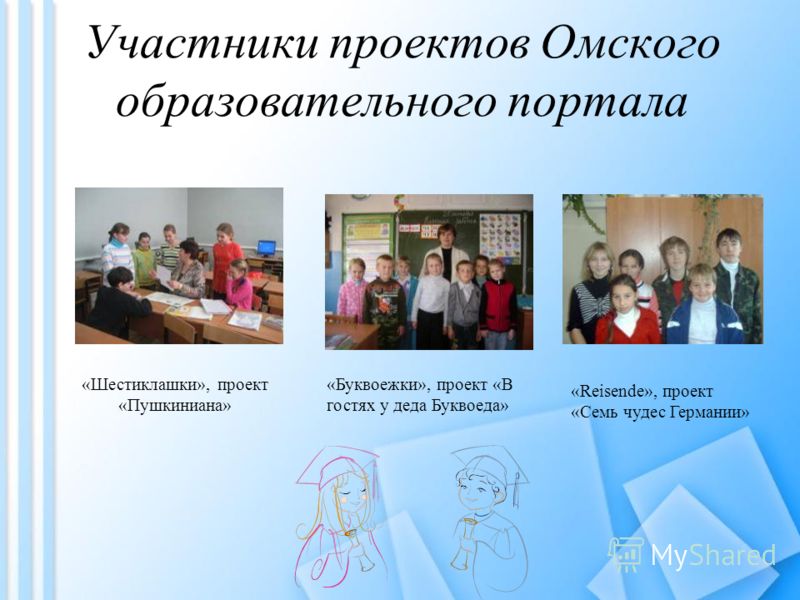 Участники проектов Омского образовательного портала

«Шестиклашки», проект «Пушкиниана»

«Буквоежки», проект «В гостях у деда Буквоеда»

«Reisende», проект «Семь чудес Германии»

MyShared